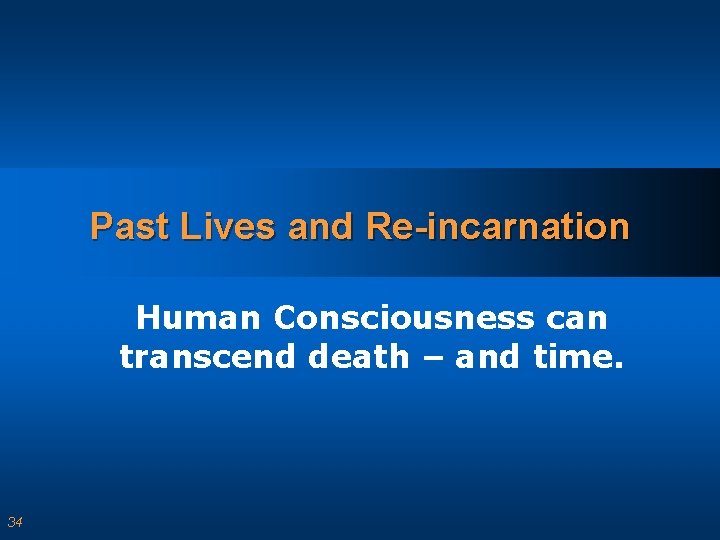 Past Lives and Re-incarnation

Human Consciousness can transcend death – and time.

34